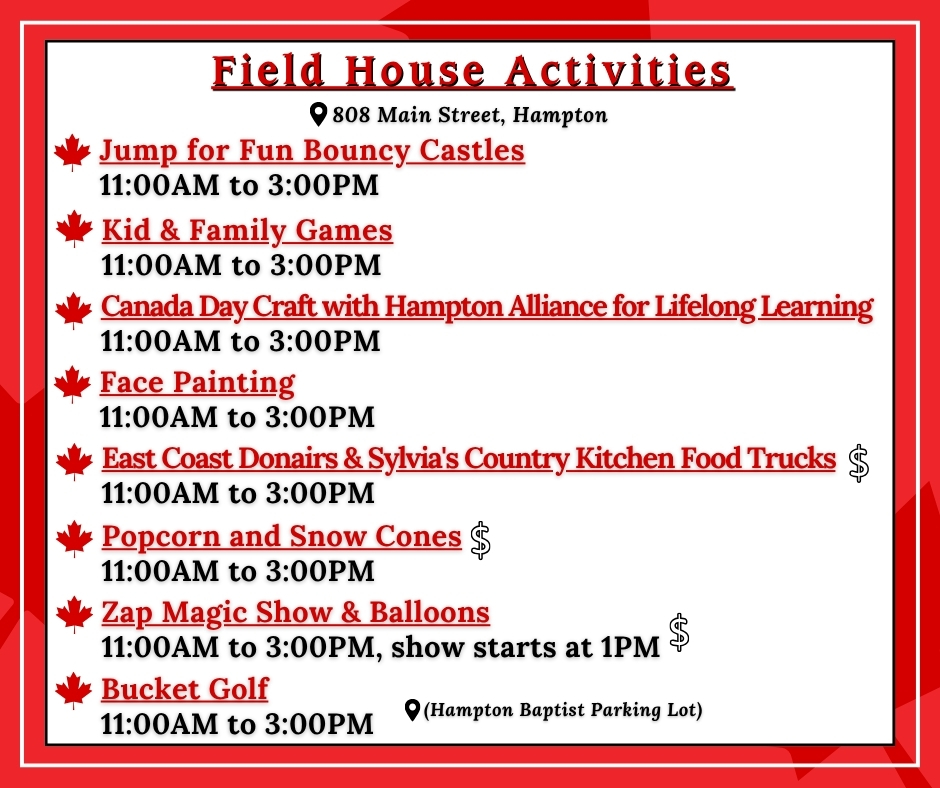 Field House Activities

808 Main Street, Hampton

Jump for Fun Bouncy Castles
11:00AM to 3:00PM

Kid & Family Games
11:00AM to 3:00PM

Canada Day Craft with Hampton Alliance for Lifelong Learning
11:00AM to 3:00PM

Face Painting
11:00AM to 3:00PM

East Coast Donairs & Sylvia's Country Kitchen Food Trucks $
11:00AM to 3:00PM

Popcorn and Snow Cones $
11:00AM to 3:00PM

Zap Magic Show & Balloons
11:00AM to 3:00PM, show starts at 1PM $

Bucket Golf
11:00AM to 3:00PM (Hampton Baptist Parking Lot)